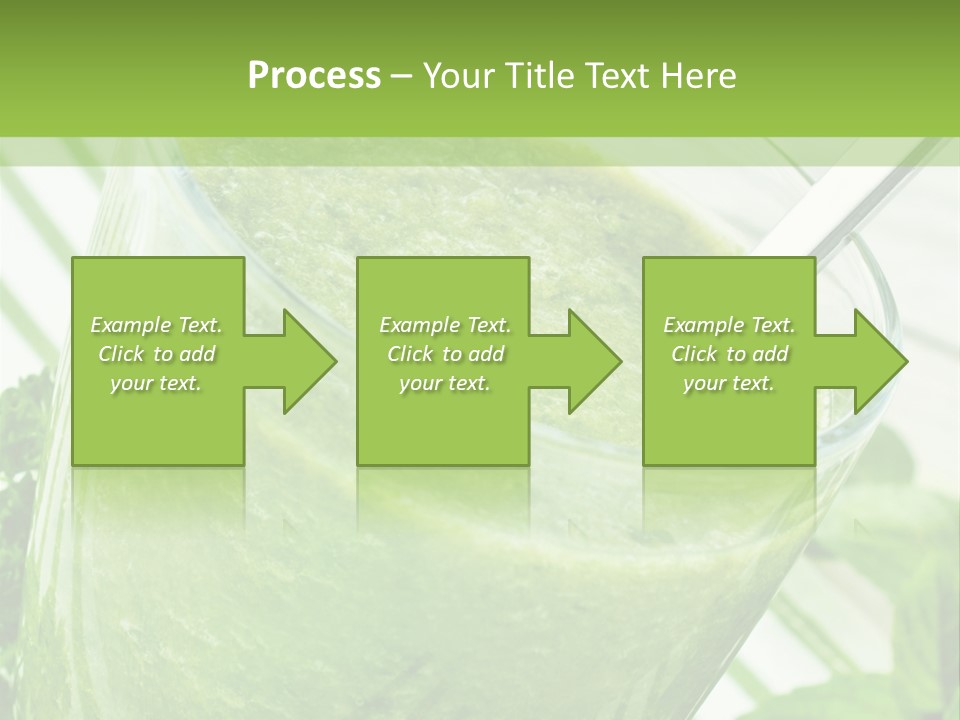 Process – Your Title Text Here

Example Text. Click to add your text.

Example Text. Click to add your text.

Example Text. Click to add your text.